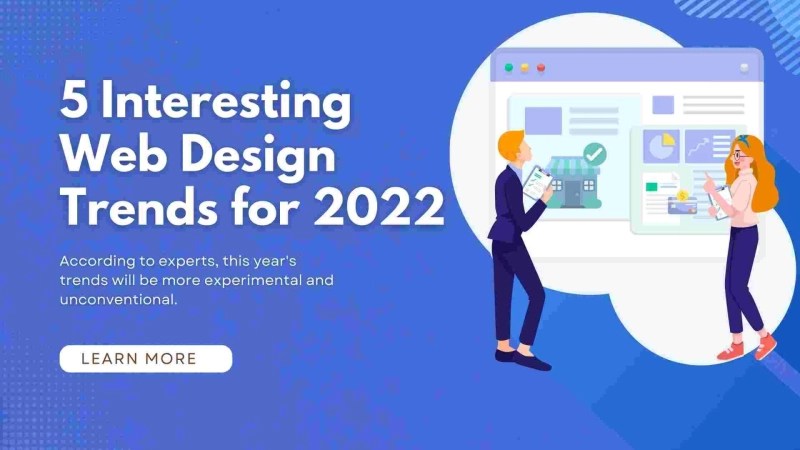 5 Interesting Web Design Trends for 2022

According to experts, this year's trends will be more experimental and unconventional.

LEARN MORE